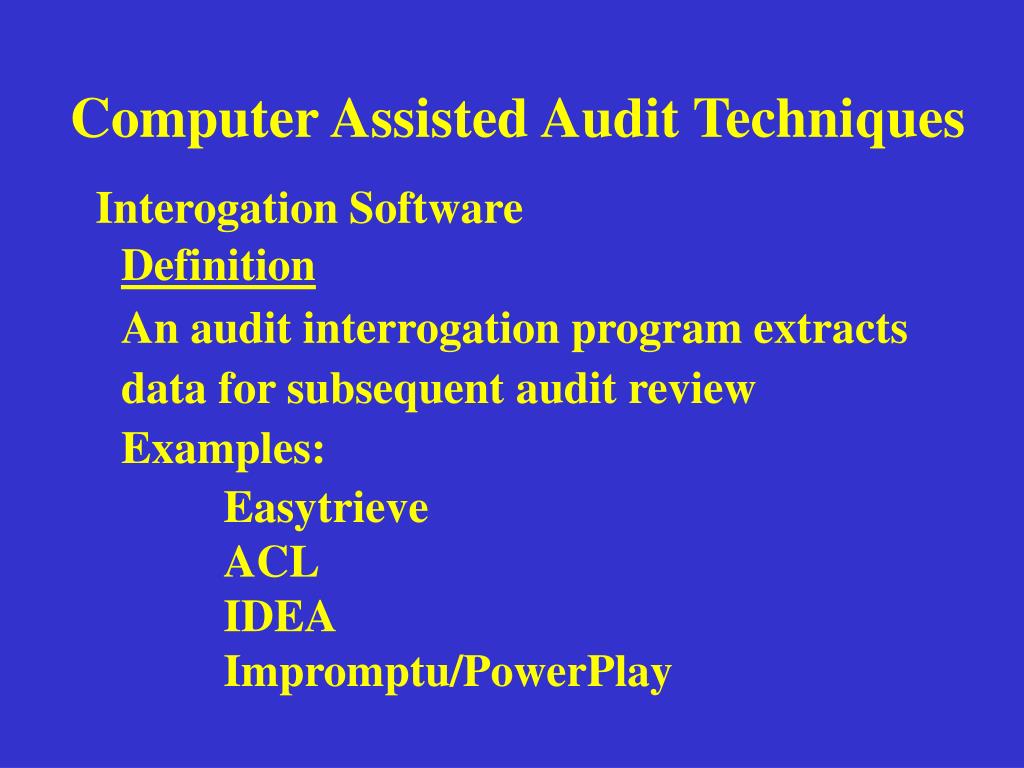 Computer Assisted Audit Techniques

Interogation Software

Definition

An audit interrogation program extracts data for subsequent audit review

Examples:

Easytrieve
ACL
IDEA
Impromptu/PowerPlay